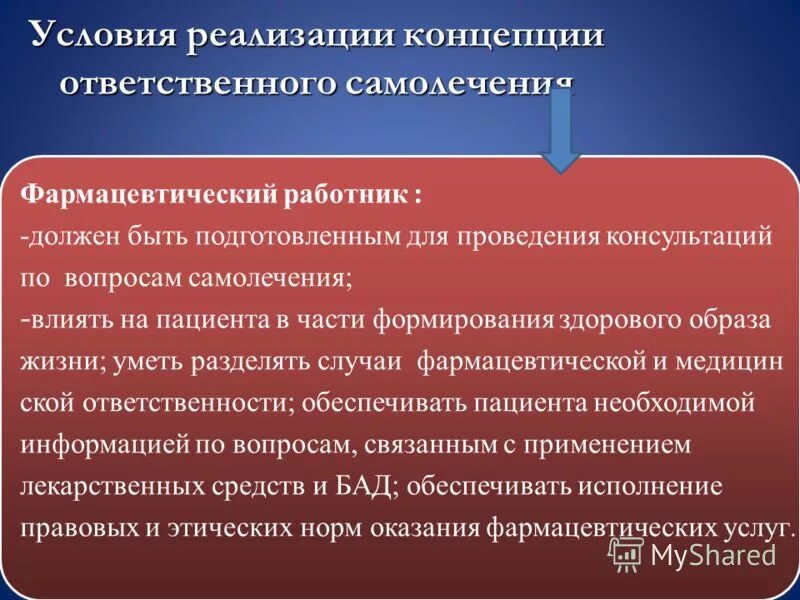 Условия реализации концепции ответственного самолечения

Фармацевтический работник :
-должен быть подготовленным для проведения консультаций по вопросам самолечения;
-влиять на пациента в части формирования здорового образа жизни; уметь разделять случаи фармацевтической и медицин ской ответственности; обеспечивать пациента необходимой информацией по вопросам, связанным с применением лекарственных средств и БАД; обеспечивать исполнение правовых и этических норм оказания фармацевтических услуг.

MyShared